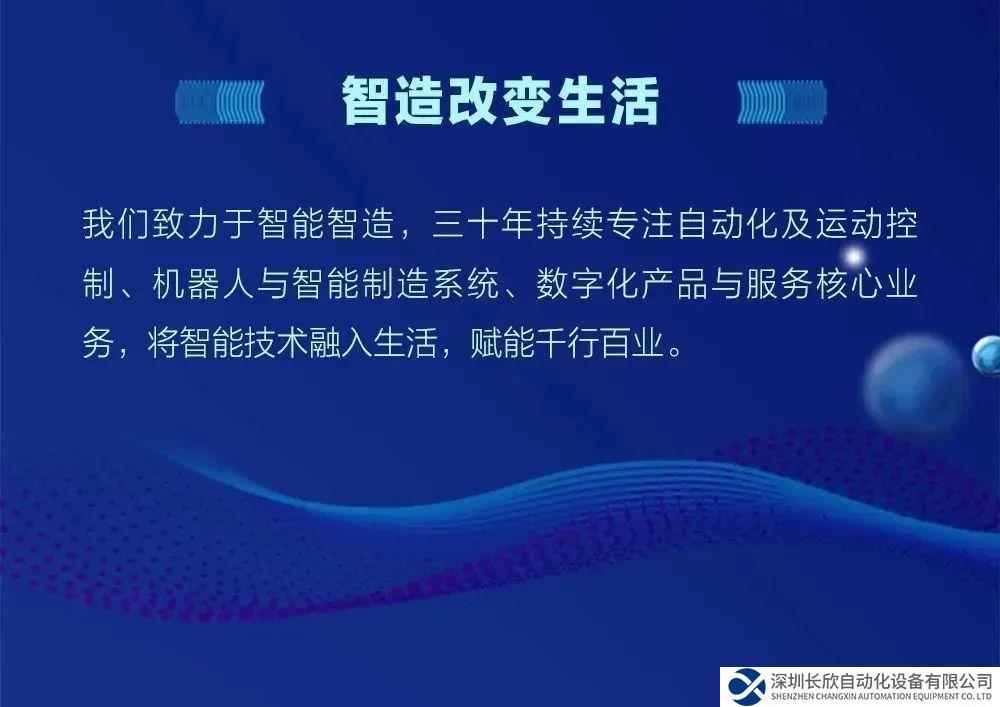 智造改变生活

我们致力于智能智造，三十年持续专注自动化及运动控制、机器人与智能制造系统、数字化产品与服务核心业务，将智能技术融入生活，赋能千行百业。

深圳长欣自动化设备有限公司
SHENZHEN CHANGXIN AUTOMATION EQUIPMENT CO.,LTD